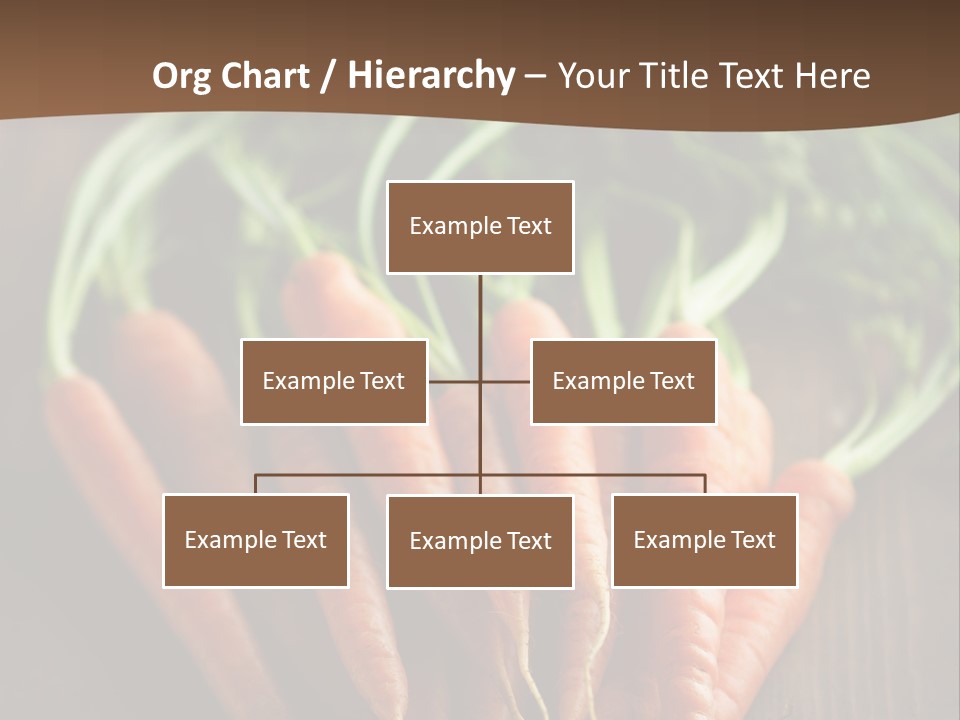 Org Chart / Hierarchy – Your Title Text Here

Example Text

Example Text

Example Text

Example Text

Example Text

Example Text